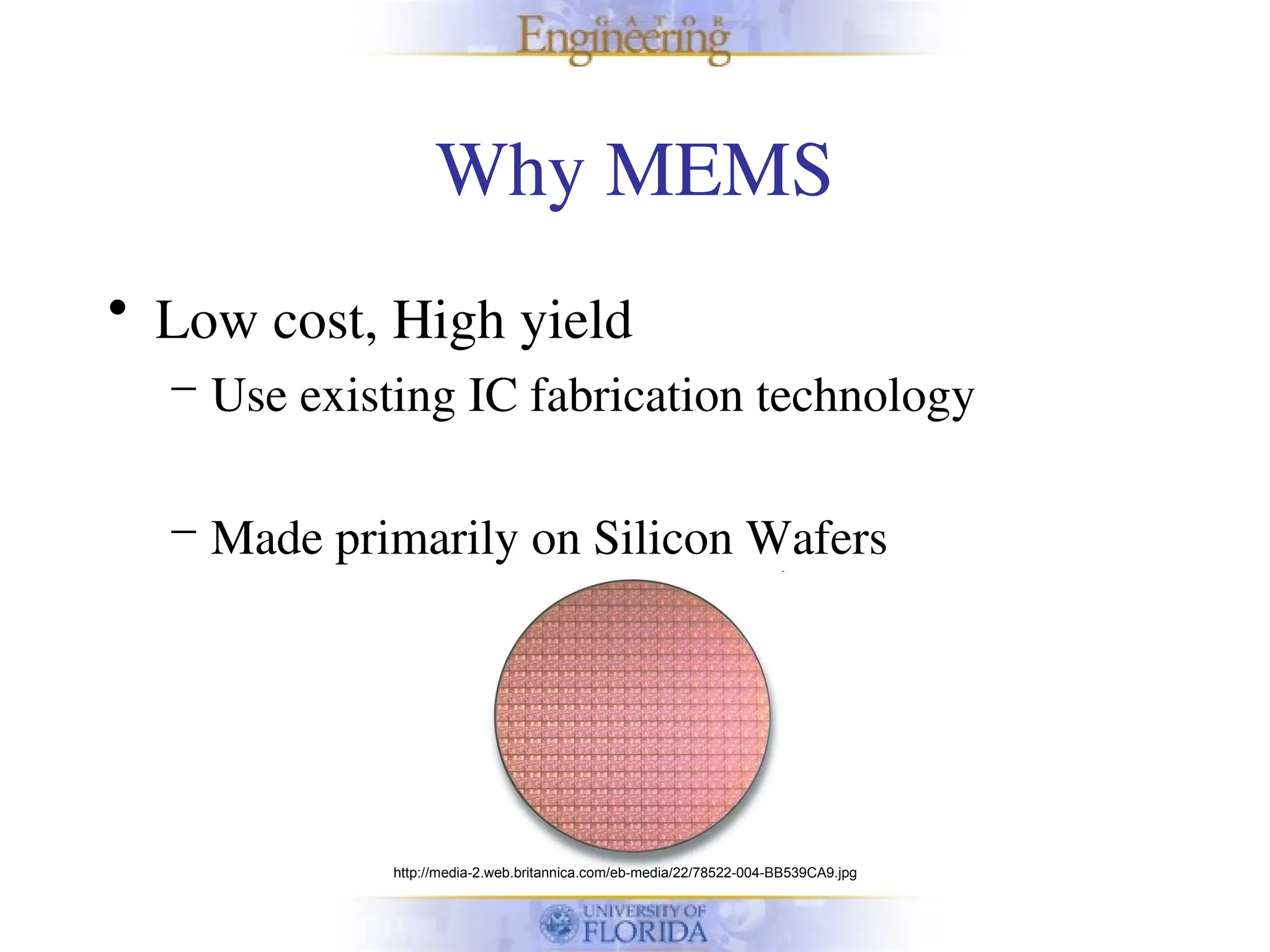 GATOR
Engineering

Why MEMS

• Low cost, High yield
– Use existing IC fabrication technology

– Made primarily on Silicon Wafers

http://media-2.web.britannica.com/eb-media/22/78522-004-BB539CA9.jpg

UNIVERSITY OF
FLORIDA